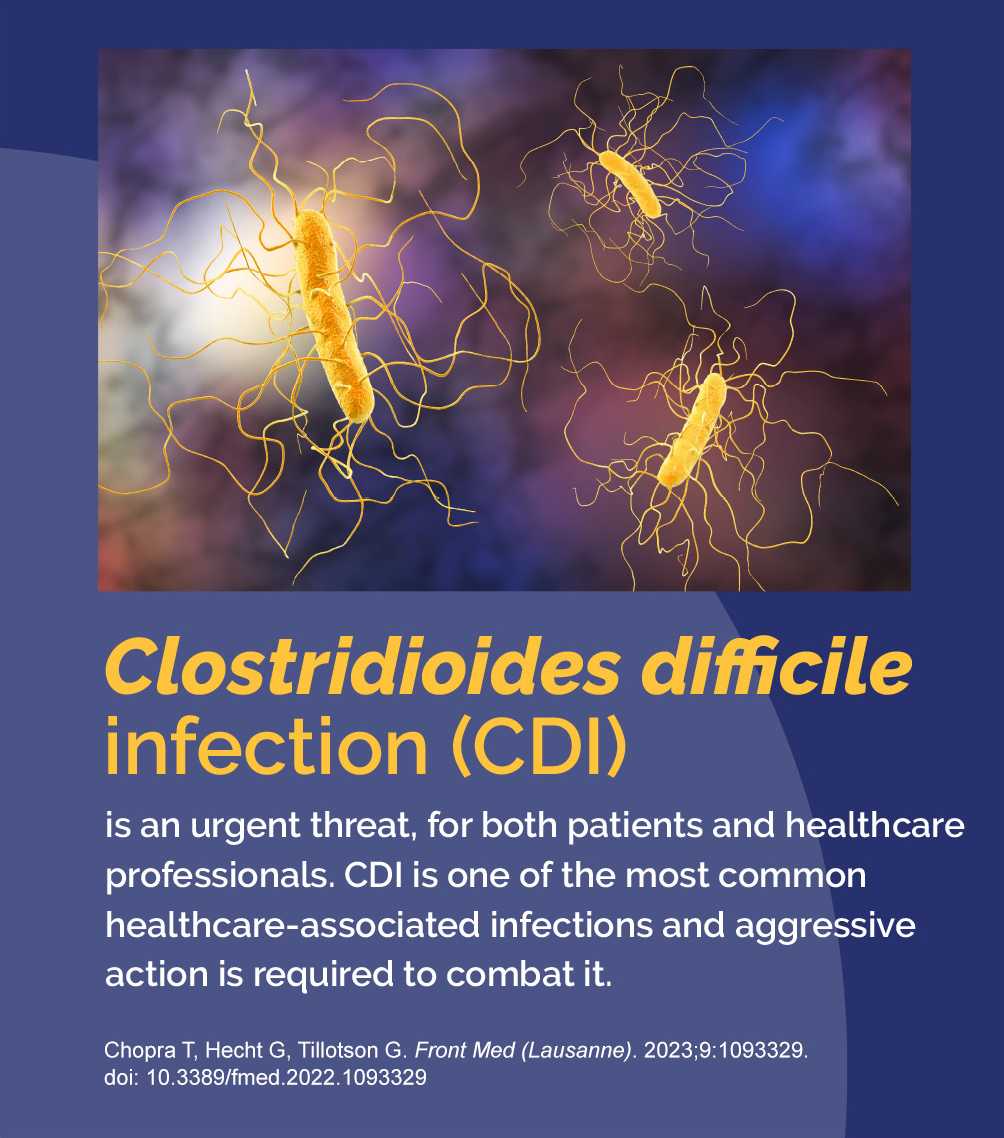 Clostridioides difficile infection (CDI)

is an urgent threat, for both patients and healthcare professionals. CDI is one of the most common healthcare-associated infections and aggressive action is required to combat it.

Chopra T, Hecht G, Tillotson G. Front Med (Lausanne). 2023;9:1093329. doi: 10.3389/fmed.2022.1093329